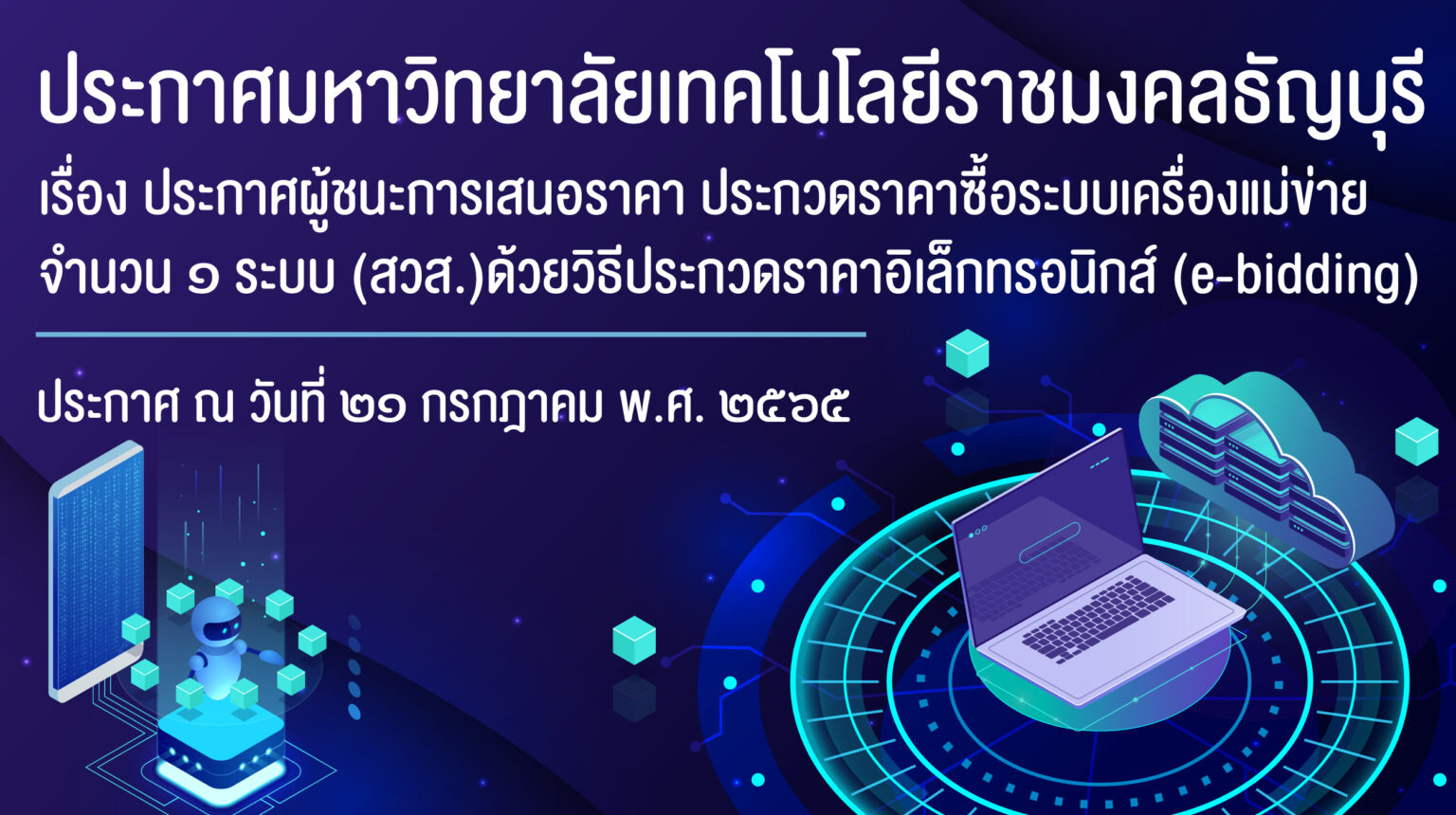 ประกาศมหาวิทยาลัยเทคโนโลยีราชมงคลธัญบุรี

เรื่อง ประกาศผู้ชนะการเสนอราคา ประกวดราคาซื้อระบบเครื่องแม่ข่าย จำนวน ๑ ระบบ (สวส.)ด้วยวิธีประกวดราคาอิเล็กทรอนิกส์ (e-bidding)

ประกาศ ณ วันที่ ๒๑ กรกฎาคม พ.ศ. ๒๕๖๕